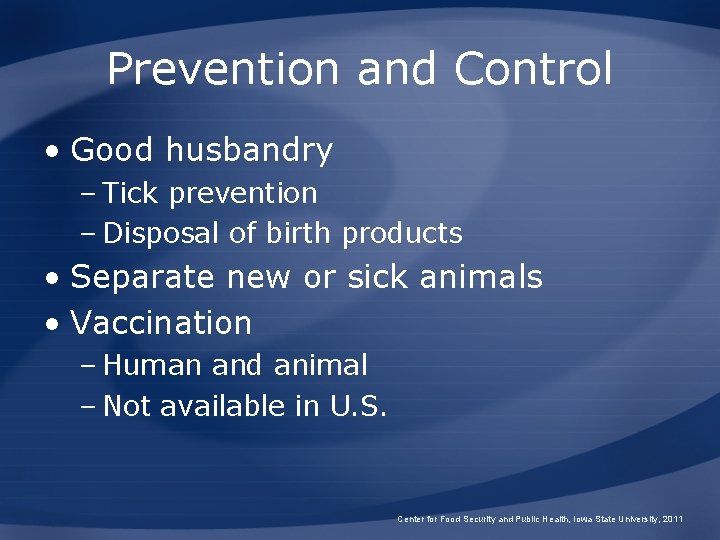 Prevention and Control

• Good husbandry
– Tick prevention
– Disposal of birth products
• Separate new or sick animals
• Vaccination
– Human and animal
– Not available in U.S.

Center for Food Security and Public Health, Iowa State University, 2011